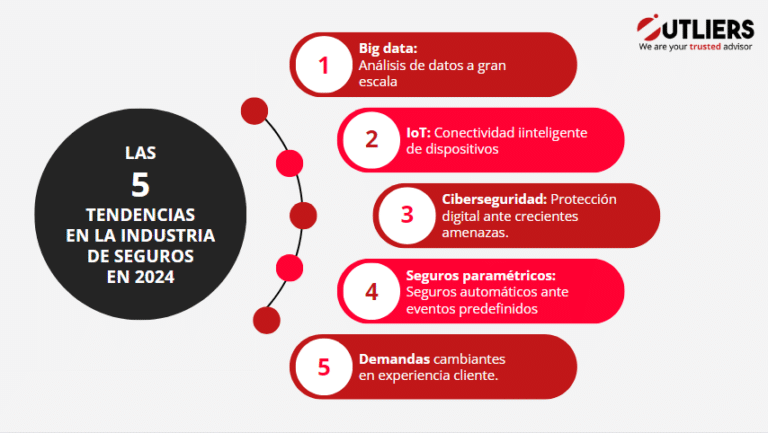 OUTLIERS
We are your trusted advisor

LAS
5
TENDENCIAS EN LA INDUSTRIA DE SEGUROS EN 2024

1
Big data: Análisis de datos a gran escala

2
IoT: Conectividad iinteligente de dispositivos

3
Ciberseguridad: Protección digital ante crecientes amenazas.

4
Seguros paramétricos: Seguros automáticos ante eventos predefinidos

5
Demandas cambiantes en experiencia cliente.